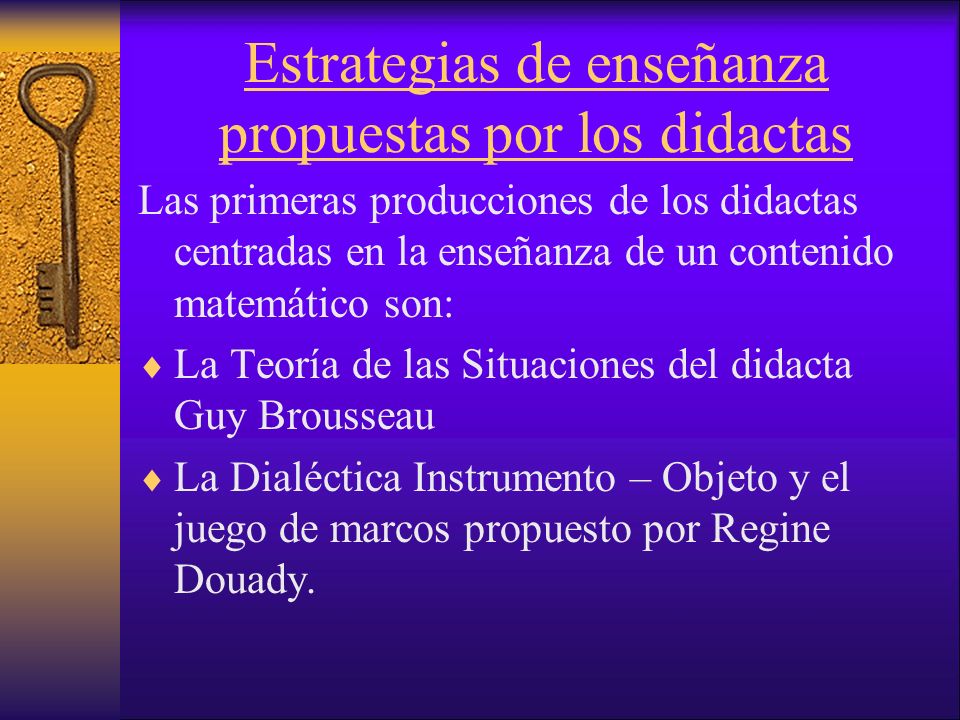 Estrategias de enseñanza propuestas por los didactas

Las primeras producciones de los didactas centradas en la enseñanza de un contenido matemático son:

♦ La Teoría de las Situaciones del didacta Guy Brousseau

♦ La Dialéctica Instrumento – Objeto y el juego de marcos propuesto por Regine Douady.